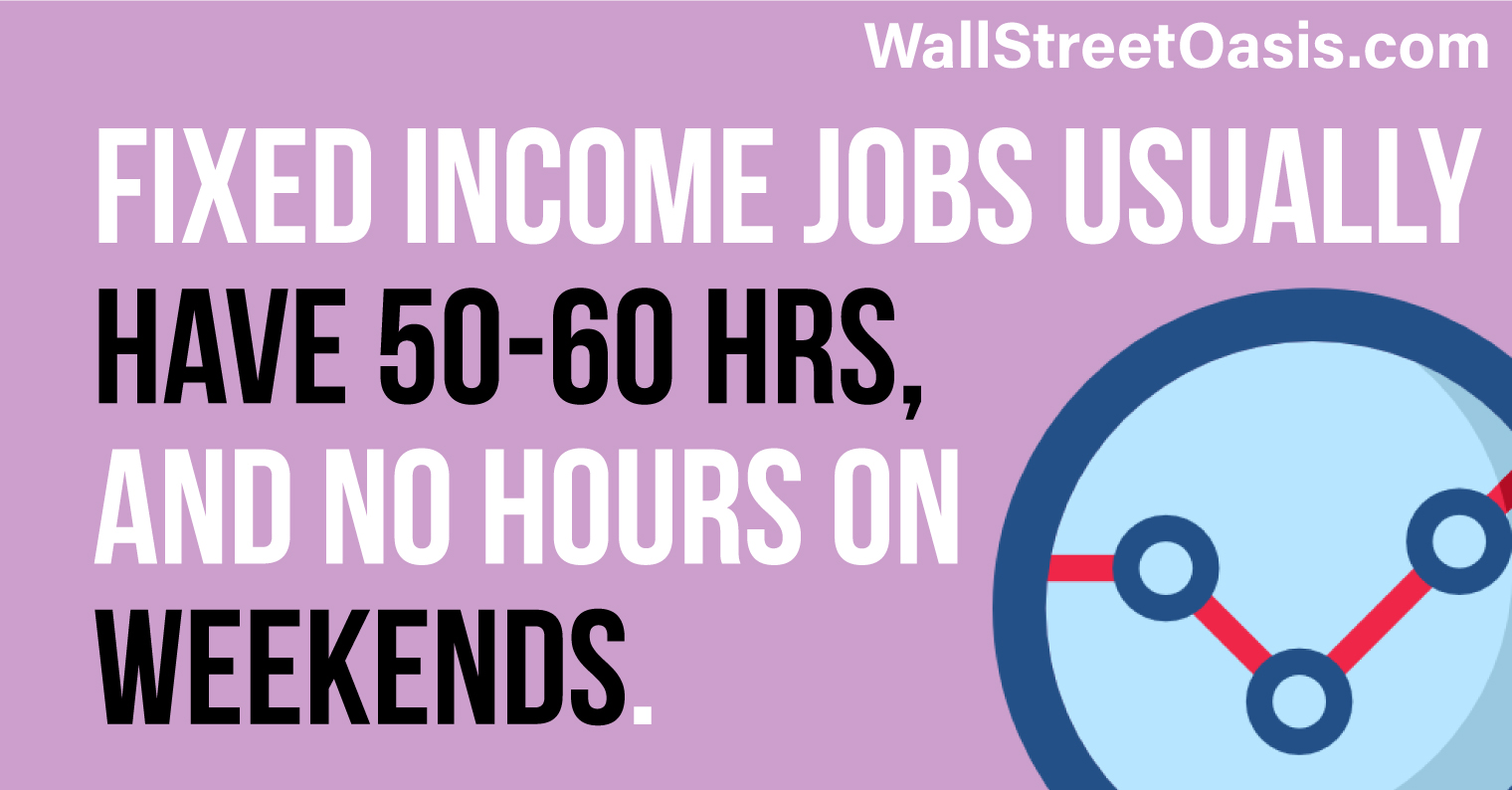 WallStreetOasis.com

FIXED INCOME JOBS USUALLY HAVE 50-60 HRS, AND NO HOURS ON WEEKENDS.